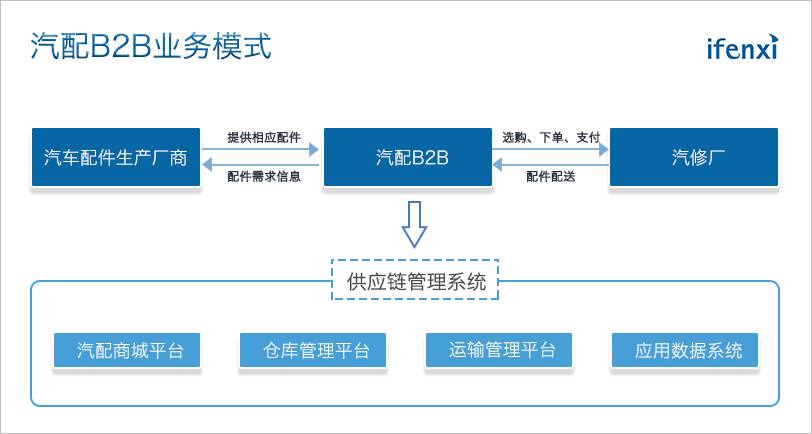 汽配B2B业务模式

ifenxi

汽车配件生产厂商

提供相应配件

配件需求信息

汽配B2B

选购、下单、支付

配件配送

汽修厂

供应链管理系统

汽配商城平台

仓库管理平台

运输管理平台

应用数据系统